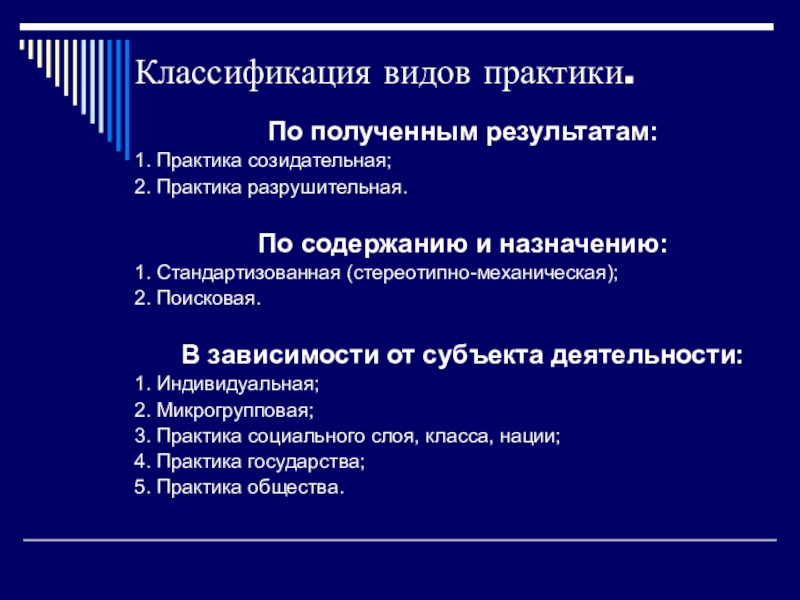 Классификация видов практики.

По полученным результатам:

1. Практика созидательная;

2. Практика разрушительная.

По содержанию и назначению:

1. Стандартизованная (стереотипно-механическая);

2. Поисковая.

В зависимости от субъекта деятельности:

1. Индивидуальная;

2. Микрогрупповая;

3. Практика социального слоя, класса, нации;

4. Практика государства;

5. Практика общества.